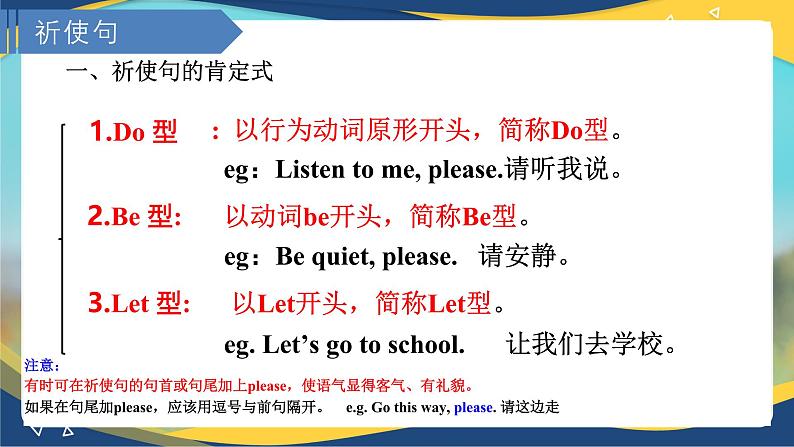 祈使句

一、祈使句的肯定式

1.Do 型 ：以行为动词原形开头，简称Do型。
eg：Listen to me, please.请听我说。

2.Be 型: 以动词be开头，简称Be型。
eg：Be quiet, please. 请安静。

3.Let 型: 以Let开头，简称Let型。
eg. Let’s go to school. 让我们去学校。

注意：
有时可在祈使句的句首或句尾加上please，使语气显得客气、有礼貌。
如果在句尾加please，应该用逗号与前句隔开。 e.g. Go this way, please. 请这边走